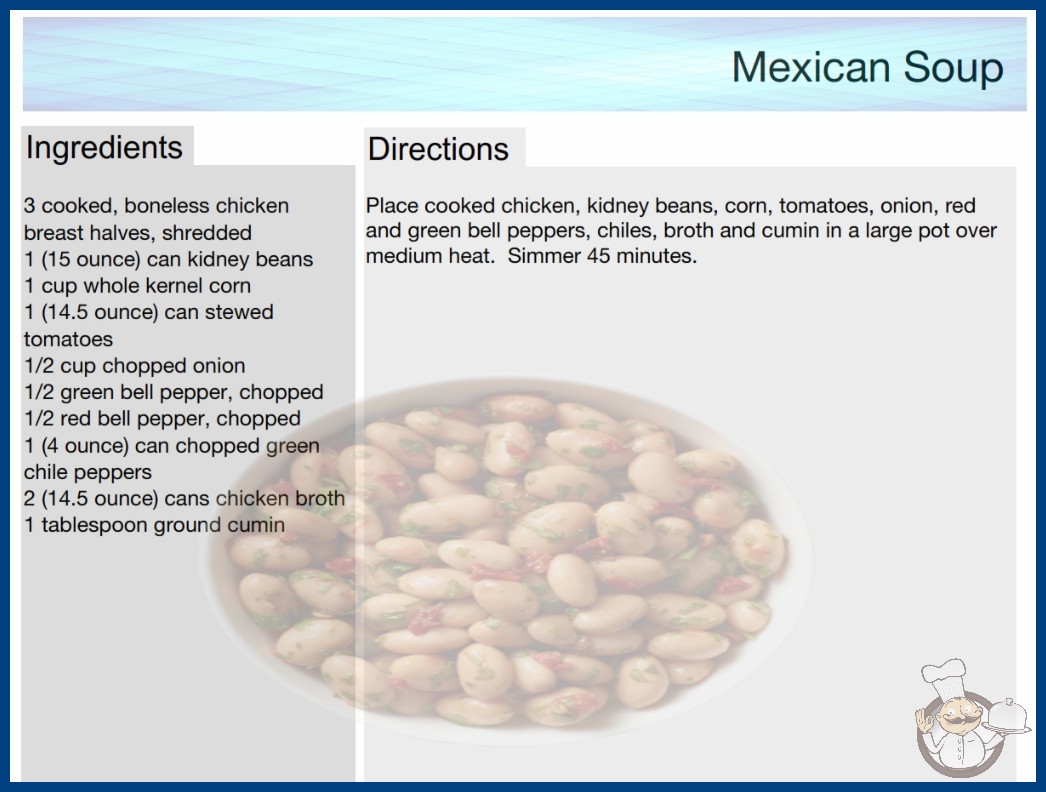 Mexican Soup

Ingredients

3 cooked, boneless chicken breast halves, shredded
1 (15 ounce) can kidney beans
1 cup whole kernel corn
1 (14.5 ounce) can stewed tomatoes
1/2 cup chopped onion
1/2 green bell pepper, chopped
1/2 red bell pepper, chopped
1 (4 ounce) can chopped green chile peppers
2 (14.5 ounce) cans chicken broth
1 tablespoon ground cumin

Directions

Place cooked chicken, kidney beans, corn, tomatoes, onion, red and green bell peppers, chiles, broth and cumin in a large pot over medium heat. Simmer 45 minutes.